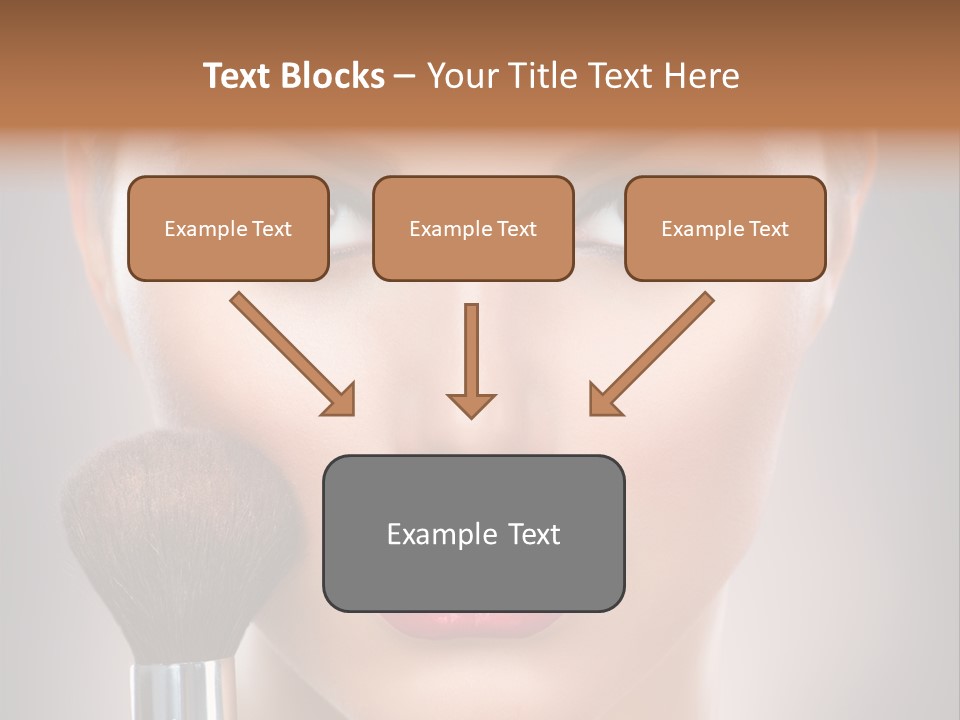 Text Blocks – Your Title Text Here

Example Text

Example Text

Example Text

Example Text